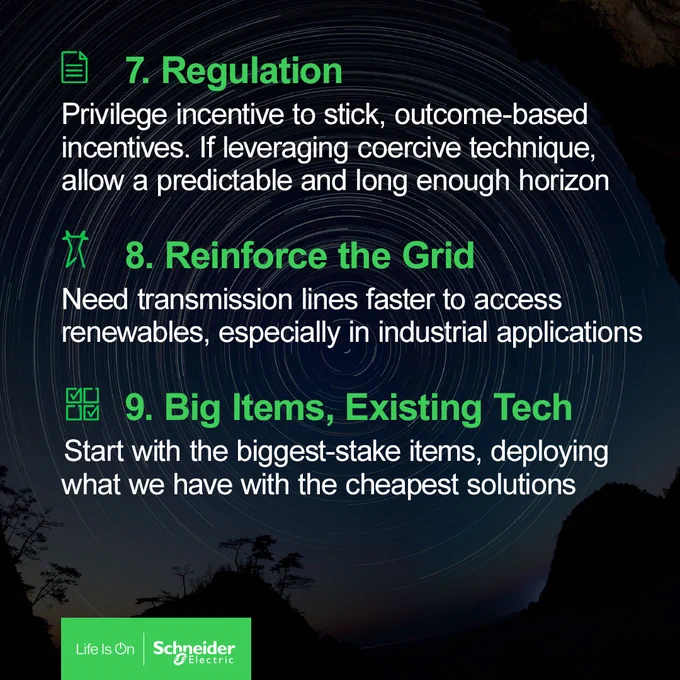 7. Regulation

Privilege incentive to stick, outcome-based incentives. If leveraging coercive technique, allow a predictable and long enough horizon

8. Reinforce the Grid

Need transmission lines faster to access renewables, especially in industrial applications

9. Big Items, Existing Tech

Start with the biggest-stake items, deploying what we have with the cheapest solutions

Life Is On Schneider Electric